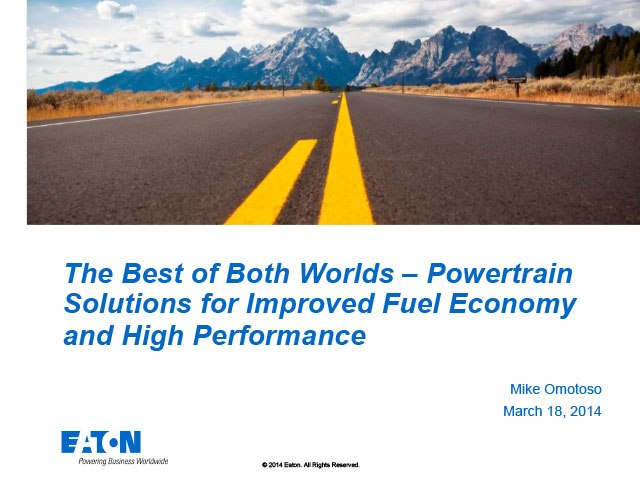 The Best of Both Worlds – Powertrain Solutions for Improved Fuel Economy and High Performance

Mike Omotoso
March 18, 2014

EATON
Powering Business Worldwide

© 2014 Eaton. All Rights Reserved.